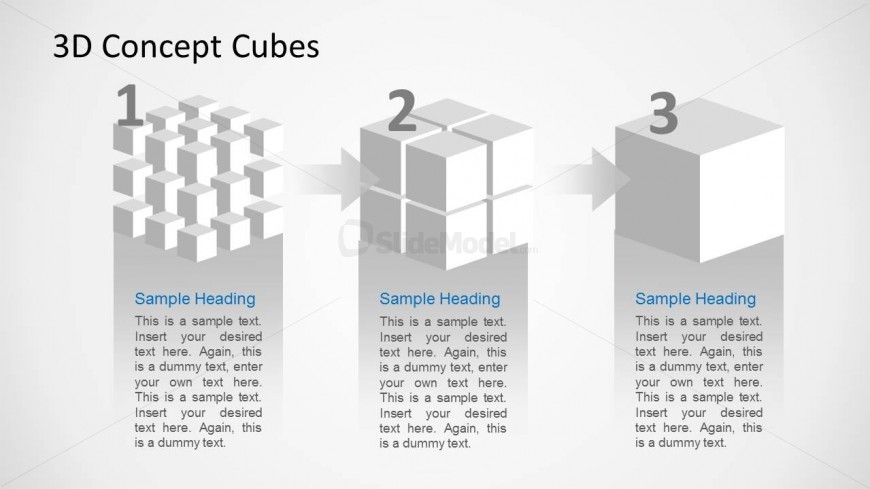 3D Concept Cubes

1

2

3

SlideModel.com

Sample Heading

This is a sample text. Insert your desired text here. Again, this is a dummy text, enter your own text here. This is a sample text. Insert your desired text here. Again, this is a dummy text.

Sample Heading

This is a sample text. Insert your desired text here. Again, this is a dummy text, enter your own text here. This is a sample text. Insert your desired text here. Again, this is a dummy text.

Sample Heading

This is a sample text. Insert your desired text here. Again, this is a dummy text, enter your own text here. This is a sample text. Insert your desired text here. Again, this is a dummy text.